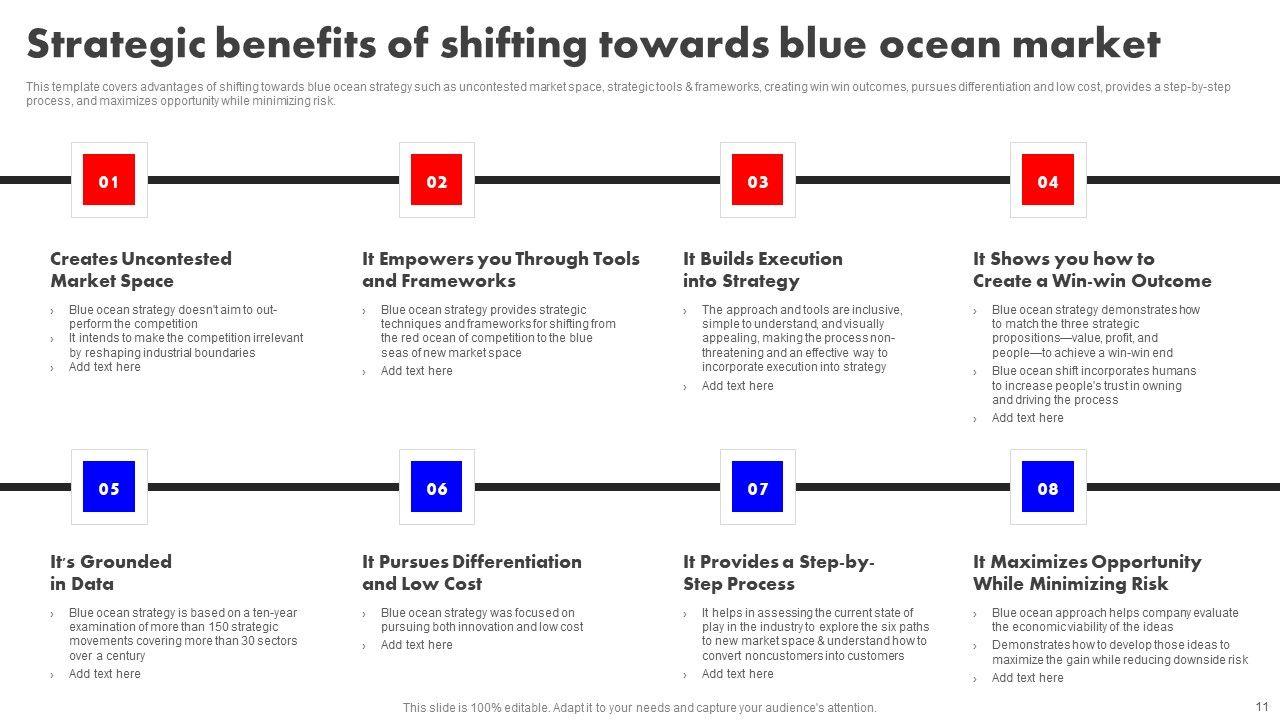 Strategic benefits of shifting towards blue ocean market

This template covers advantages of shifting towards blue ocean strategy such as uncontested market space, strategic tools & frameworks, creating win win outcomes, pursues differentiation and low cost, provides a step-by-step process, and maximizes opportunity while minimizing risk.

01

Creates Uncontested Market Space

› Blue ocean strategy doesn't aim to out-perform the competition
› It intends to make the competition irrelevant by reshaping industrial boundaries
› Add text here

02

It Empowers you Through Tools and Frameworks

› Blue ocean strategy provides strategic techniques and frameworks for shifting from the red ocean of competition to the blue seas of new market space
› Add text here

03

It Builds Execution into Strategy

› The approach and tools are inclusive, simple to understand, and visually appealing, making the process non-threatening and an effective way to incorporate execution into strategy
› Add text here

04

It Shows you how to Create a Win-win Outcome

› Blue ocean strategy demonstrates how to match the three strategic propositions—value, profit, and people—to achieve a win-win end
› Blue ocean shift incorporates humans to increase people's trust in owning and driving the process
› Add text here

05

It's Grounded in Data

› Blue ocean strategy is based on a ten-year examination of more than 150 strategic movements covering more than 30 sectors over a century
› Add text here

06

It Pursues Differentiation and Low Cost

› Blue ocean strategy was focused on pursuing both innovation and low cost
› Add text here

07

It Provides a Step-by-Step Process

› It helps in assessing the current state of play in the industry to explore the six paths to new market space & understand how to convert noncustomers into customers
› Add text here

08

It Maximizes Opportunity While Minimizing Risk

› Blue ocean approach helps company evaluate the economic viability of the ideas
› Demonstrates how to develop those ideas to maximize the gain while reducing downside risk
› Add text here

This slide is 100% editable. Adapt it to your needs and capture your audience's attention.

11